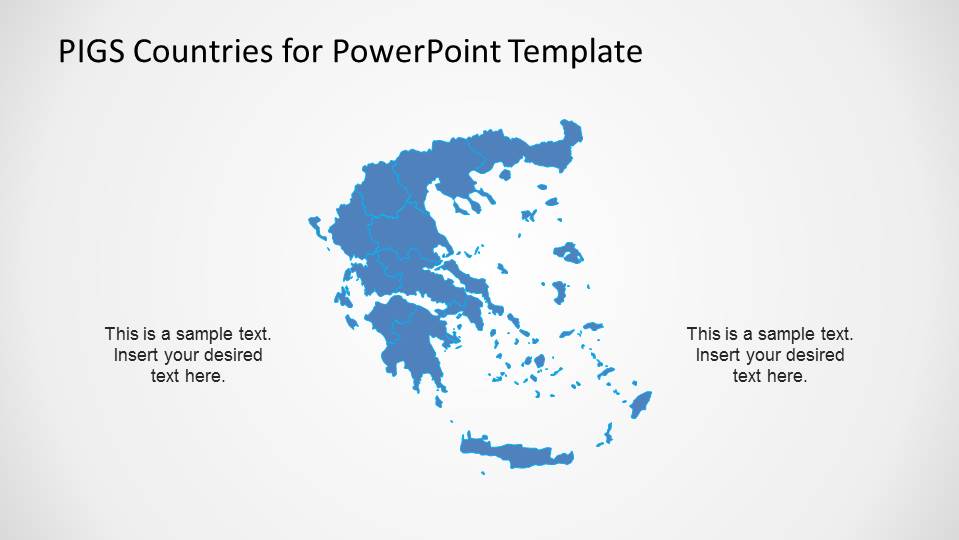 PIGS Countries for PowerPoint Template

This is a sample text. Insert your desired text here.

This is a sample text. Insert your desired text here.